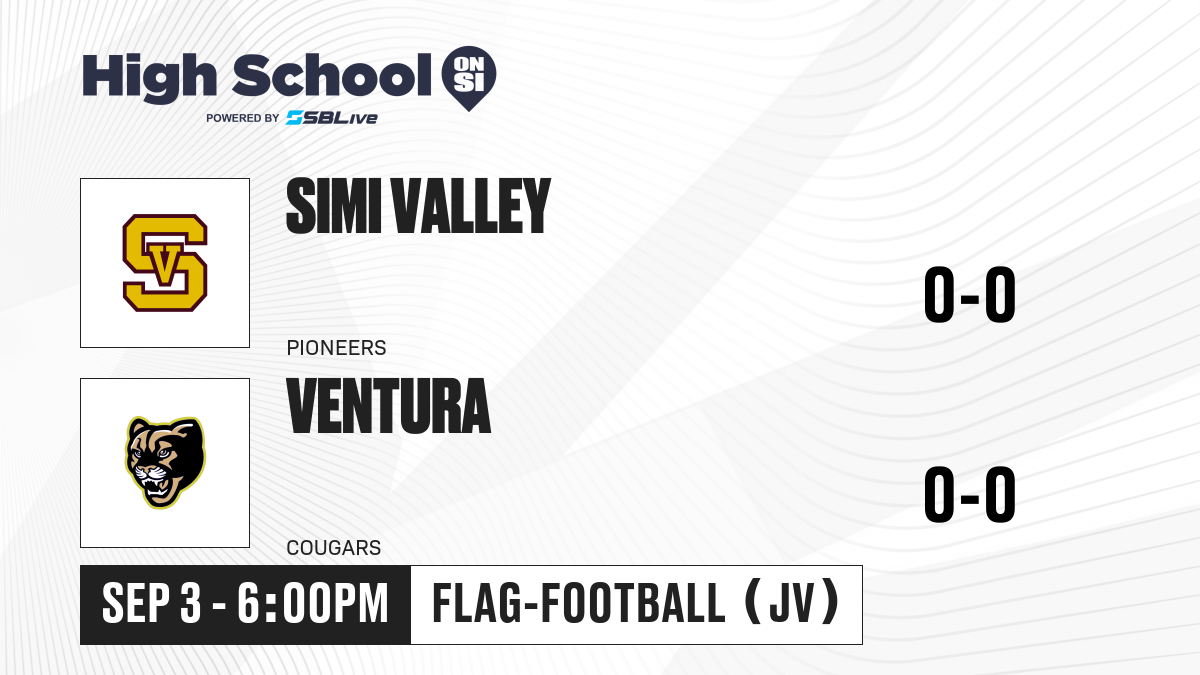 High School ON SI
POWERED BY SBLive

SV

SIMI VALLEY

PIONEERS

0-0

VENTURA

COUGARS

0-0

SEP 3 - 6:00PM

FLAG-FOOTBALL (JV)